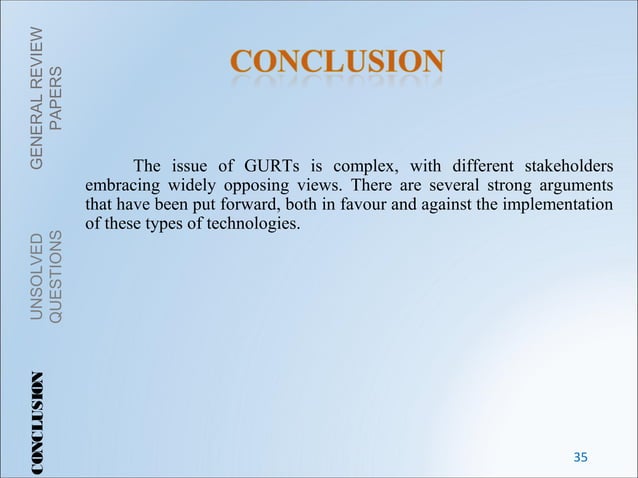 GENERAL REVIEW PAPERS

UNSOLVED QUESTIONS

CONCLUSION

CONCLUSION

The issue of GURTs is complex, with different stakeholders embracing widely opposing views. There are several strong arguments that have been put forward, both in favour and against the implementation of these types of technologies.

35